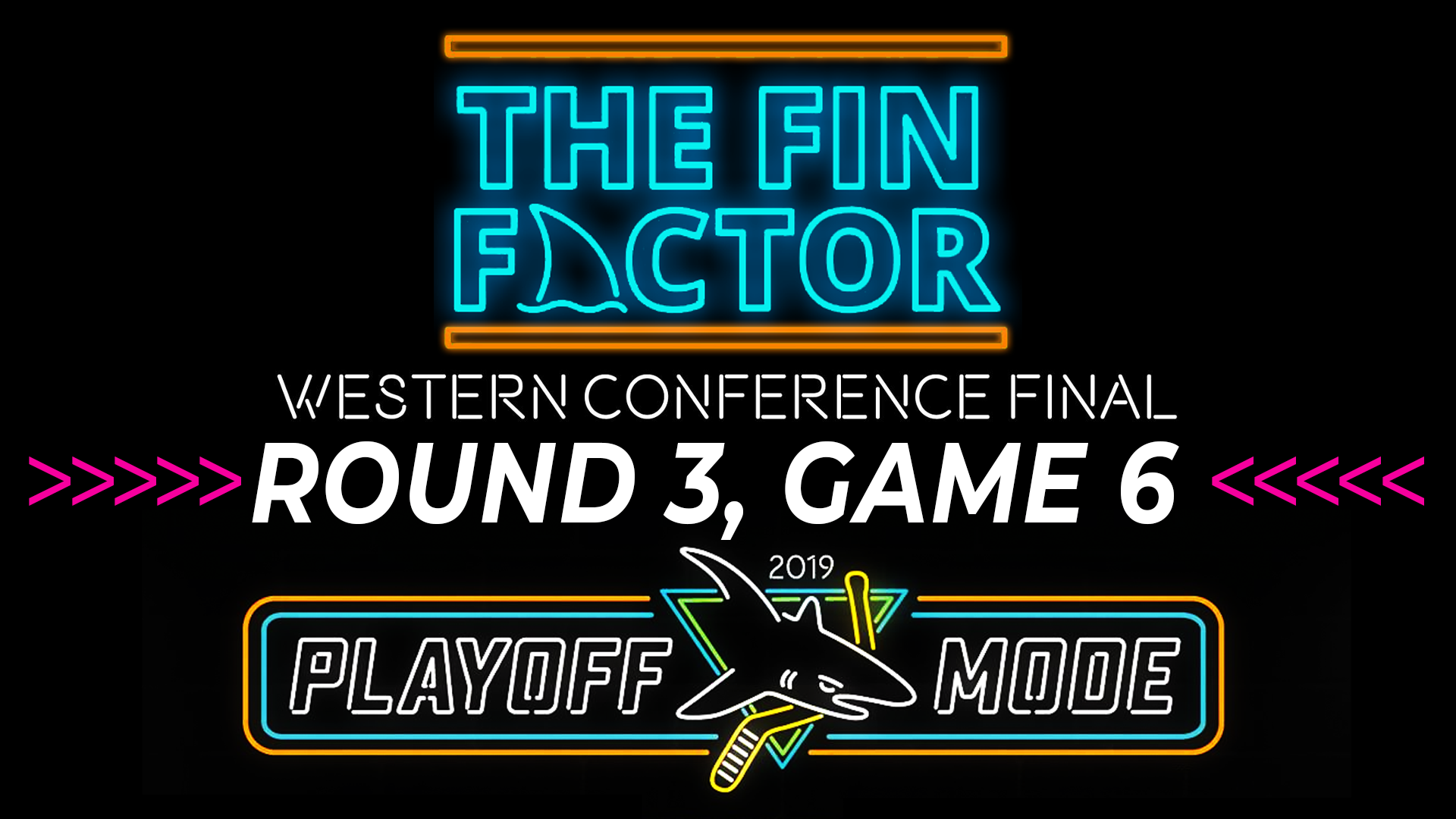 THE FIN FACTOR

WESTERN CONFERENCE FINAL

>>>>> ROUND 3, GAME 6 <<<<<

2019

PLAYOFF MODE